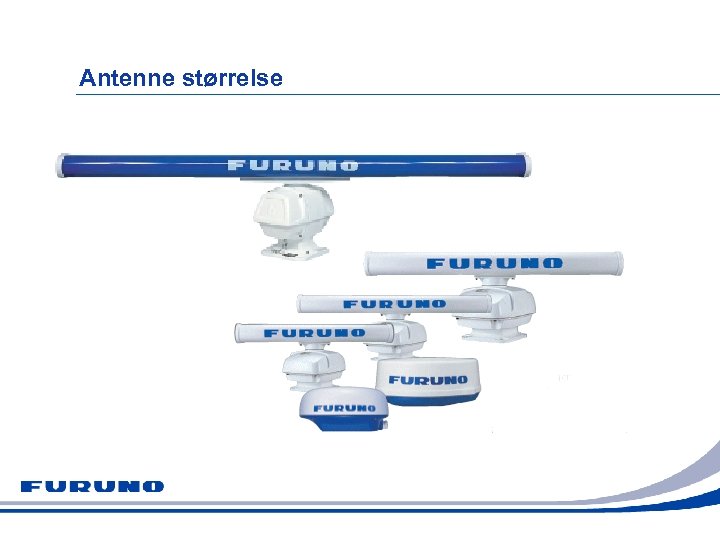 Antenne størrelse

FURUNO

FURUNO

FURUNO

FURUNO

FURUNO

FURUNO

FURUNO